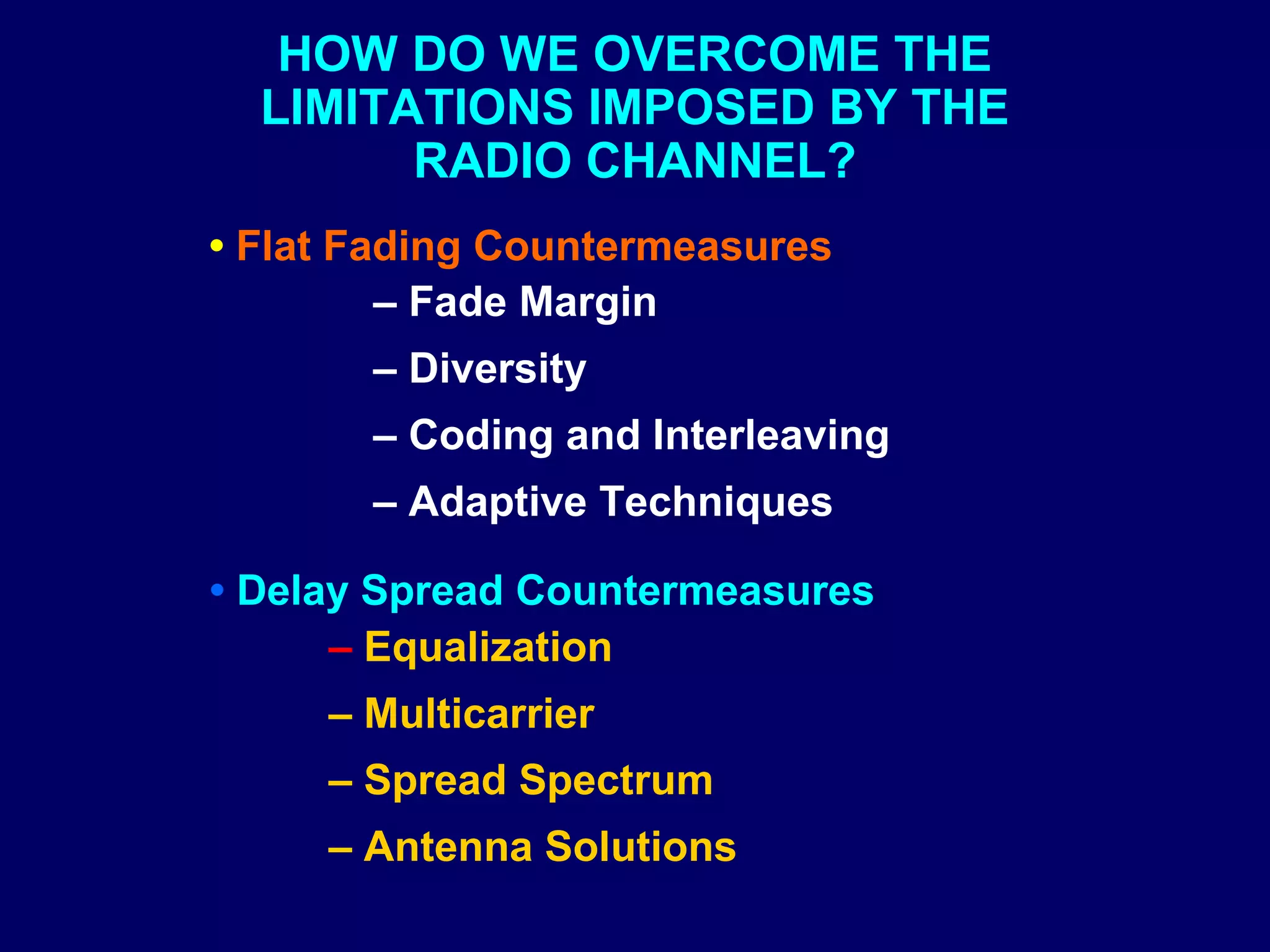 HOW DO WE OVERCOME THE LIMITATIONS IMPOSED BY THE RADIO CHANNEL?

• Flat Fading Countermeasures
– Fade Margin
– Diversity
– Coding and Interleaving
– Adaptive Techniques

• Delay Spread Countermeasures
– Equalization
– Multicarrier
– Spread Spectrum
– Antenna Solutions